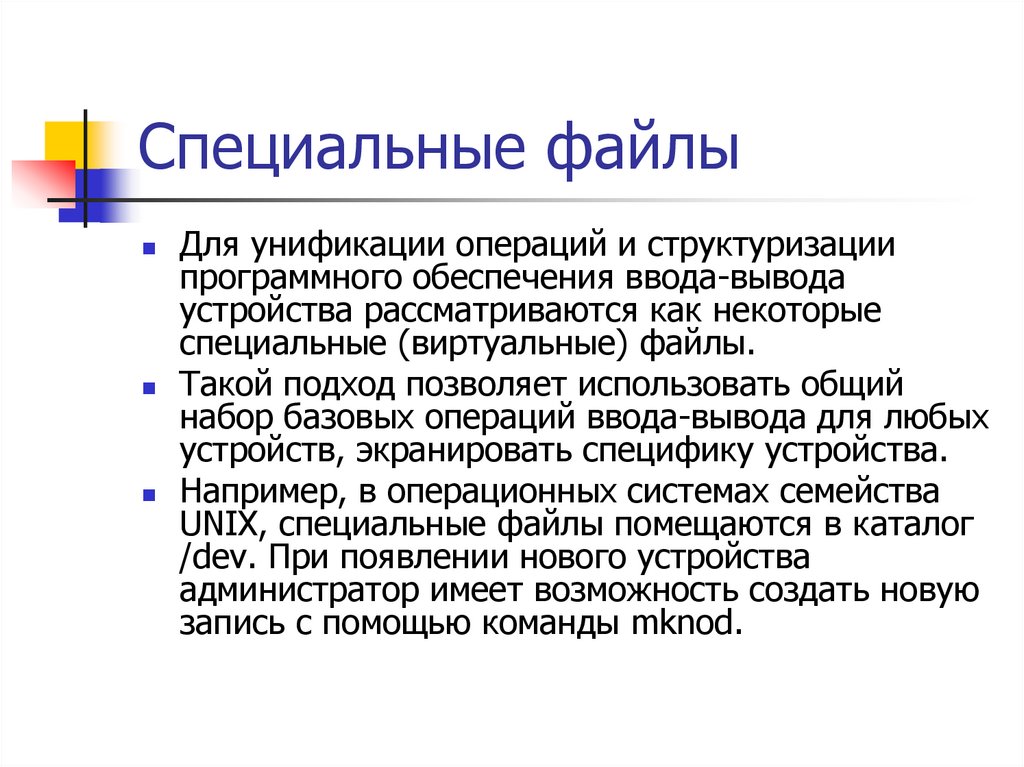 Специальные файлы

Для унификации операций и структуризации программного обеспечения ввода-вывода устройства рассматриваются как некоторые специальные (виртуальные) файлы.

Такой подход позволяет использовать общий набор базовых операций ввода-вывода для любых устройств, экранировать специфику устройства.

Например, в операционных системах семейства UNIX, специальные файлы помещаются в каталог /dev. При появлении нового устройства администратор имеет возможность создать новую запись с помощью команды mknod.